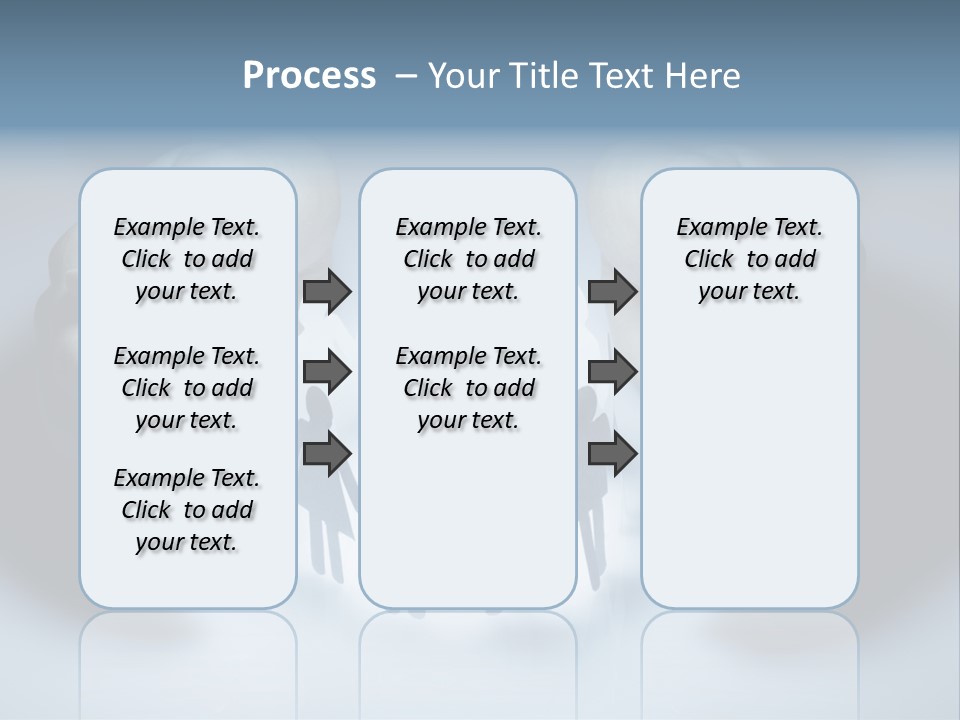 Process – Your Title Text Here

Example Text. Click to add your text.

Example Text. Click to add your text.

Example Text. Click to add your text.

Example Text. Click to add your text.

Example Text. Click to add your text.

Example Text. Click to add your text.